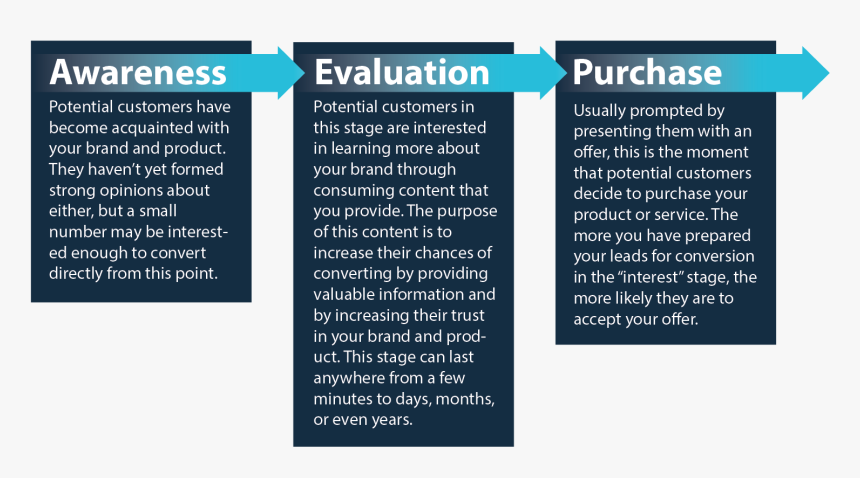 Awareness

Potential customers have become acquainted with your brand and product. They haven't yet formed strong opinions about either, but a small number may be interested enough to convert directly from this point.

Evaluation

Potential customers in this stage are interested in learning more about your brand through consuming content that you provide. The purpose of this content is to increase their chances of converting by providing valuable information and by increasing their trust in your brand and product. This stage can last anywhere from a few minutes to days, months, or even years.

Purchase

Usually prompted by presenting them with an offer, this is the moment that potential customers decide to purchase your product or service. The more you have prepared your leads for conversion in the "interest" stage, the more likely they are to accept your offer.